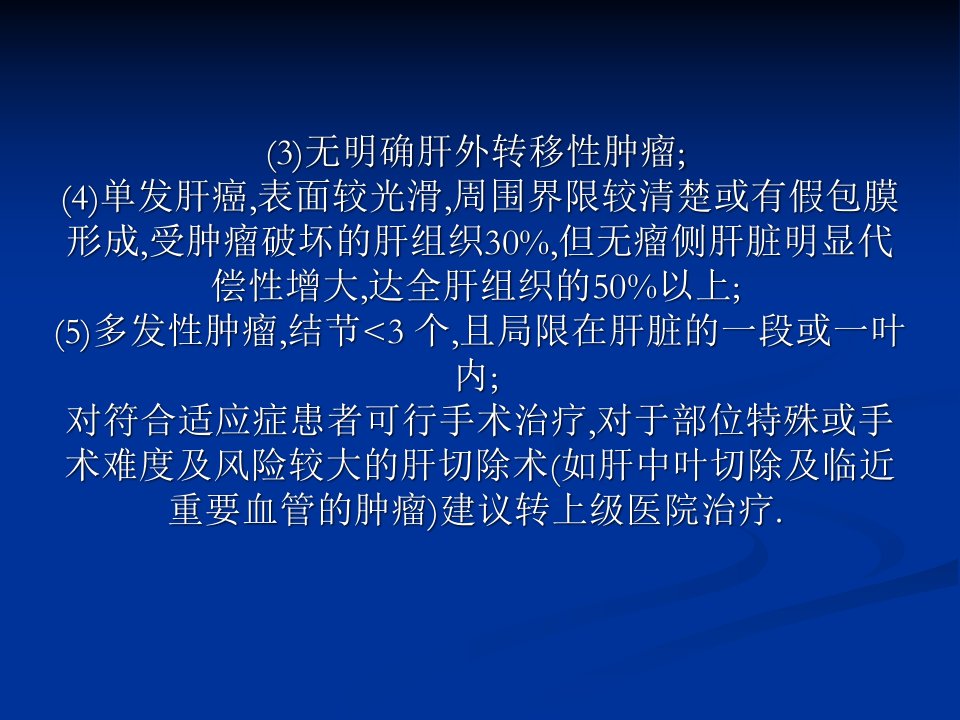 (3)无明确肝外转移性肿瘤;
(4)单发肝癌,表面较光滑,周围界限较清楚或有假包膜形成,受肿瘤破坏的肝组织30%,但无瘤侧肝脏明显代偿性增大,达全肝组织的50%以上;
(5)多发性肿瘤,结节<3 个,且局限在肝脏的一段或一叶内;
对符合适应症患者可行手术治疗,对于部位特殊或手术难度及风险较大的肝切除术(如肝中叶切除及临近重要血管的肿瘤)建议转上级医院治疗.